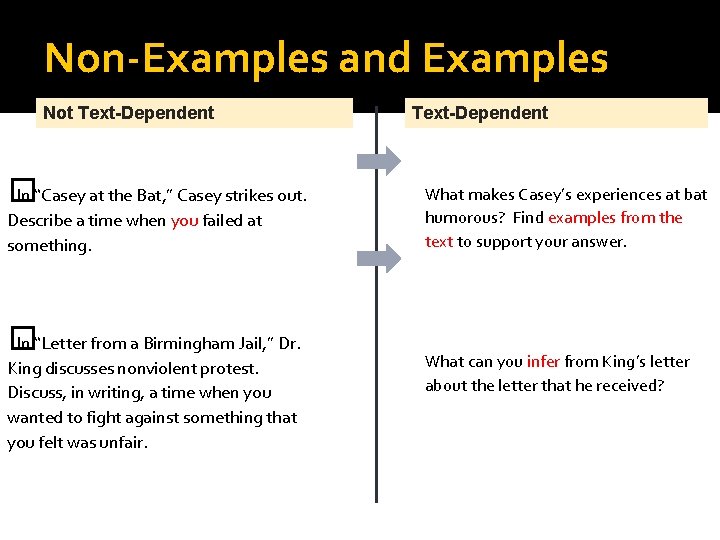 Non-Examples and Examples

Not Text-Dependent

In "Casey at the Bat," Casey strikes out. Describe a time when you failed at something.

In "Letter from a Birmingham Jail," Dr. King discusses nonviolent protest. Discuss, in writing, a time when you wanted to fight against something that you felt was unfair.

Text-Dependent

What makes Casey's experiences at bat humorous? Find examples from the text to support your answer.

What can you infer from King's letter about the letter that he received?